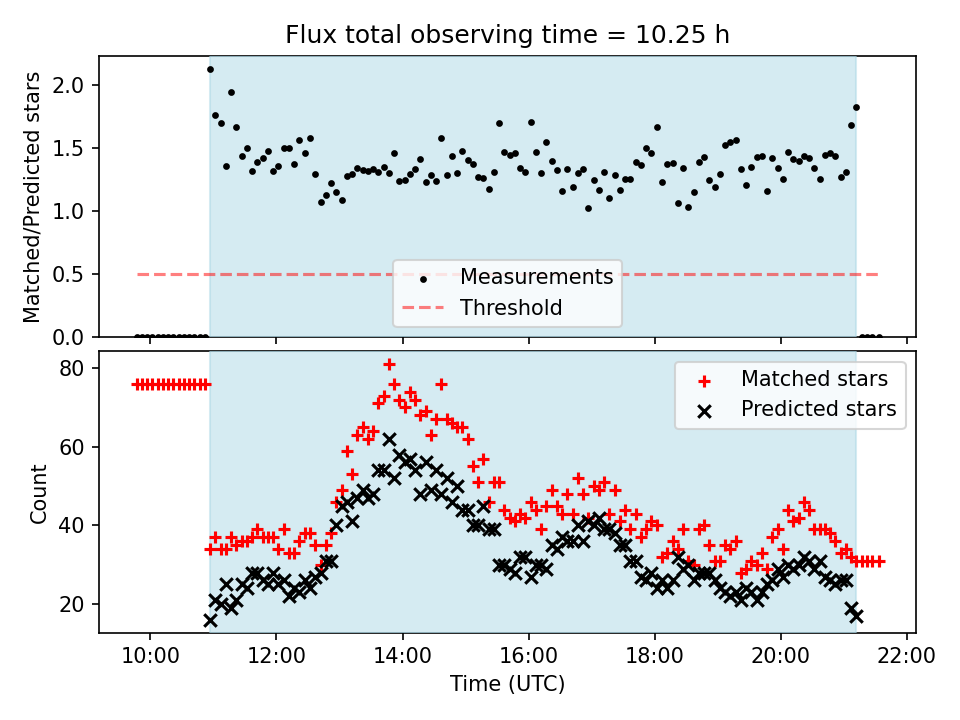 Flux total observing time = 10.25 h

Matched/Predicted stars

2.0
1.5
1.0
0.5
0.0

Measurements
Threshold

Count

80
60
40
20

Matched stars
Predicted stars

10:00
12:00
14:00
16:00
18:00
20:00
22:00

Time (UTC)